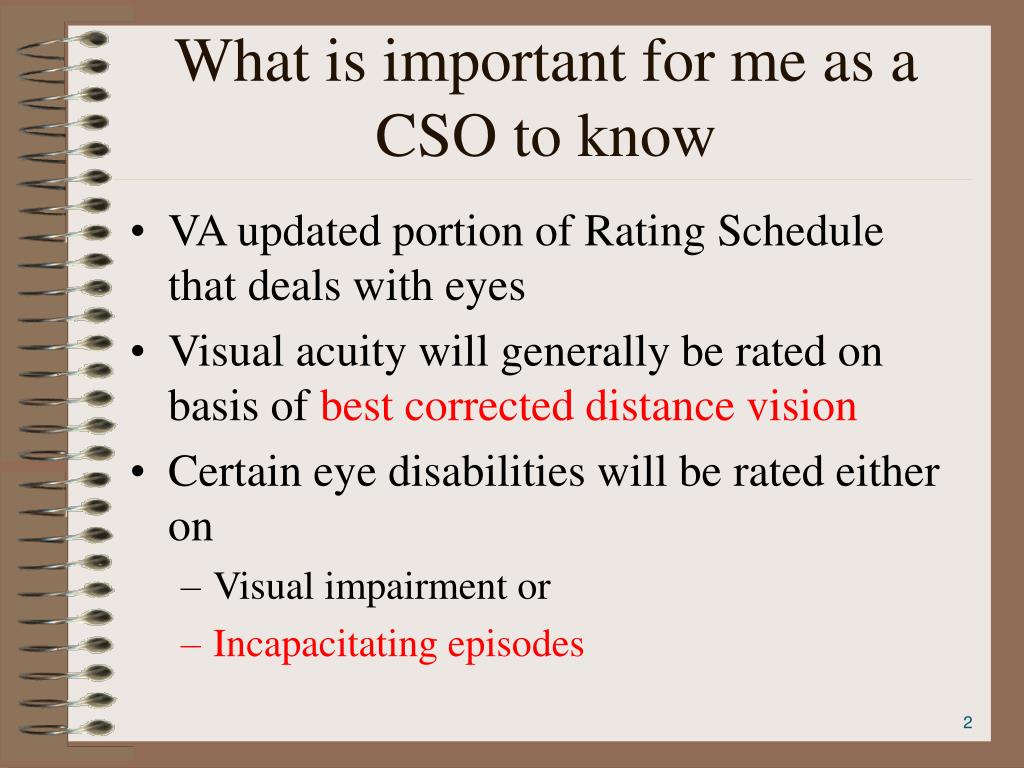 What is important for me as a CSO to know

• VA updated portion of Rating Schedule that deals with eyes
• Visual acuity will generally be rated on basis of best corrected distance vision
• Certain eye disabilities will be rated either on
– Visual impairment or
– Incapacitating episodes

2